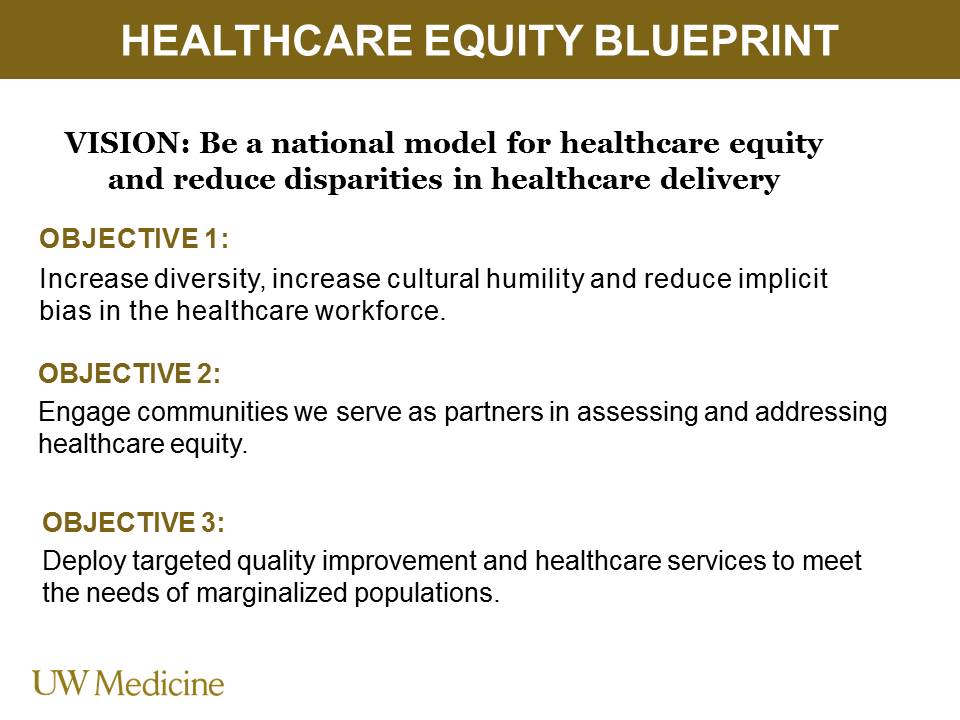 HEALTHCARE EQUITY BLUEPRINT

VISION: Be a national model for healthcare equity and reduce disparities in healthcare delivery

OBJECTIVE 1:

Increase diversity, increase cultural humility and reduce implicit bias in the healthcare workforce.

OBJECTIVE 2:

Engage communities we serve as partners in assessing and addressing healthcare equity.

OBJECTIVE 3:

Deploy targeted quality improvement and healthcare services to meet the needs of marginalized populations.

UW Medicine